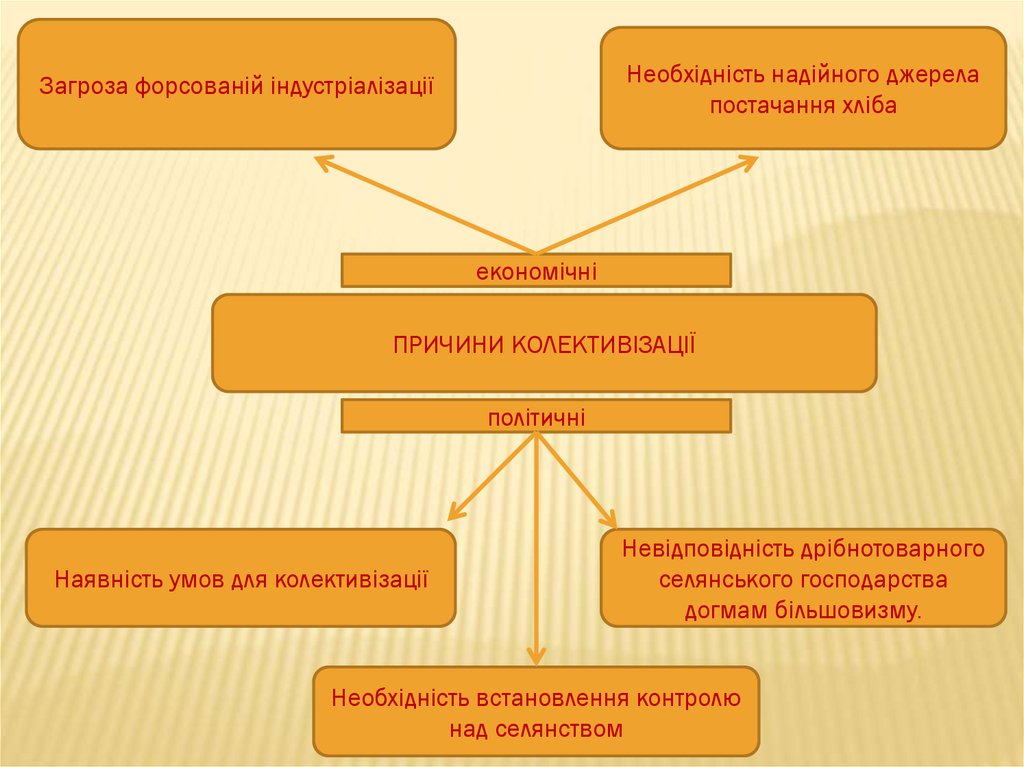 Загроза форсованій індустріалізації

Необхідність надійного джерела постачання хліба

економічні

ПРИЧИНИ КОЛЕКТИВІЗАЦІЇ

політичні

Наявність умов для колективізації

Невідповідність дрібнотоварного селянського господарства догмам більшовизму.

Необхідність встановлення контролю над селянством